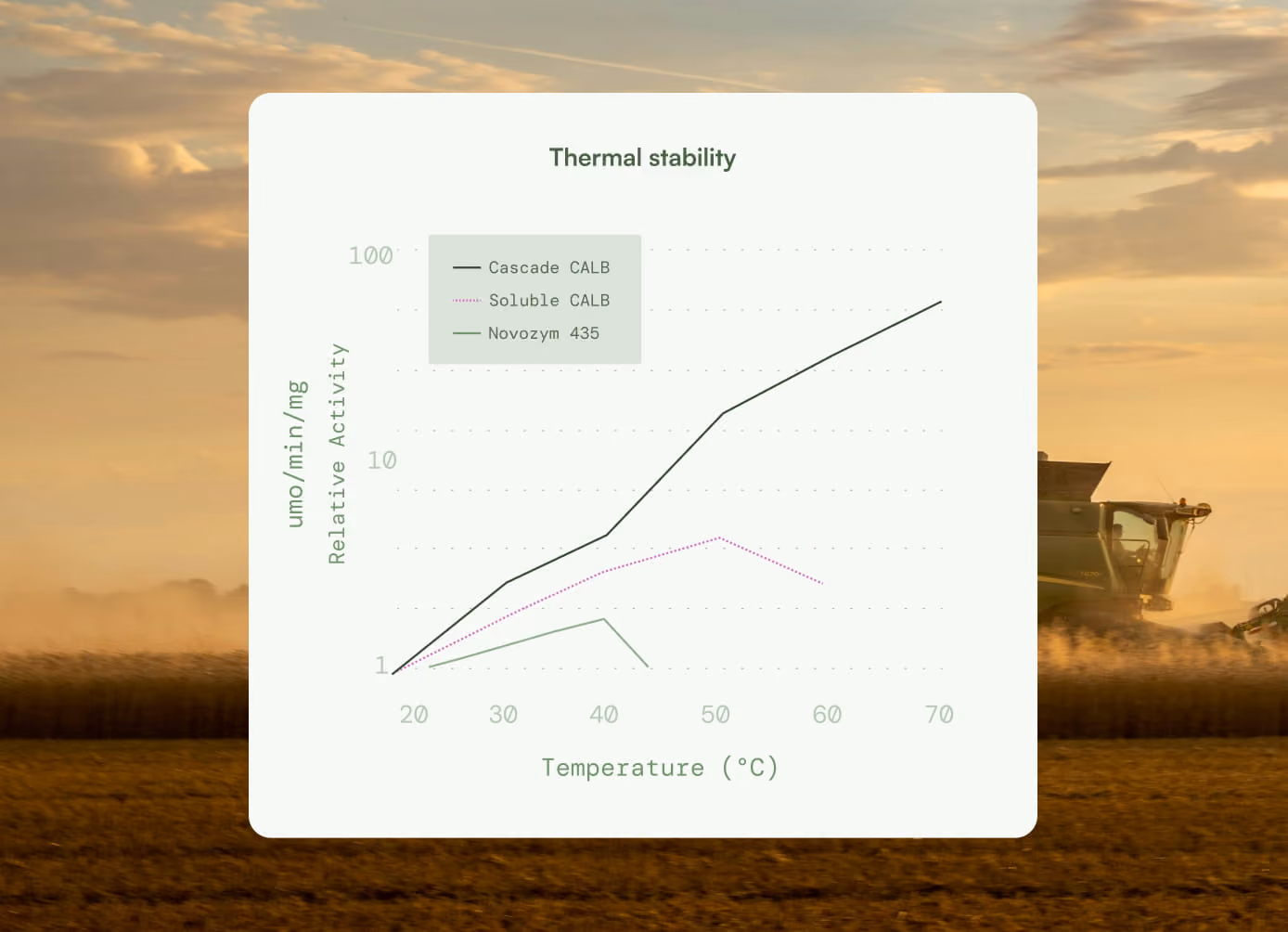 Thermal stability

Cascade CALB
Soluble CALB
Novozym 435

umo/min/mg
Relative Activity

100
10
1

20 30 40 50 60 70

Temperature (°C)